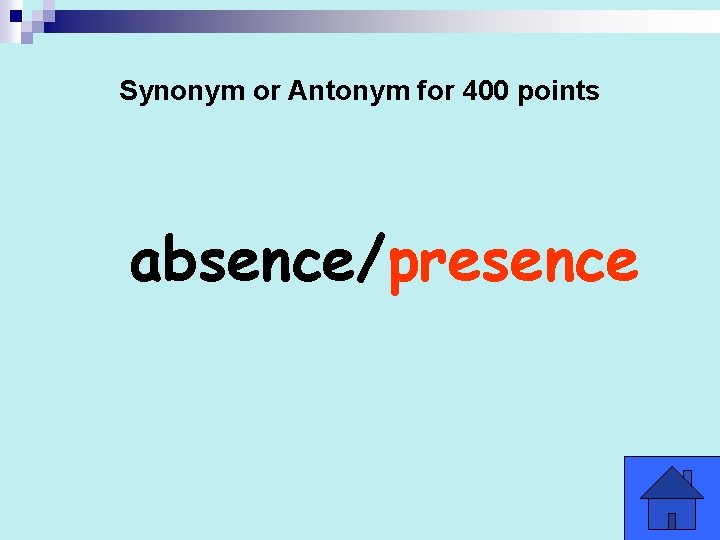 Synonym or Antonym for 400 points

absence/presence